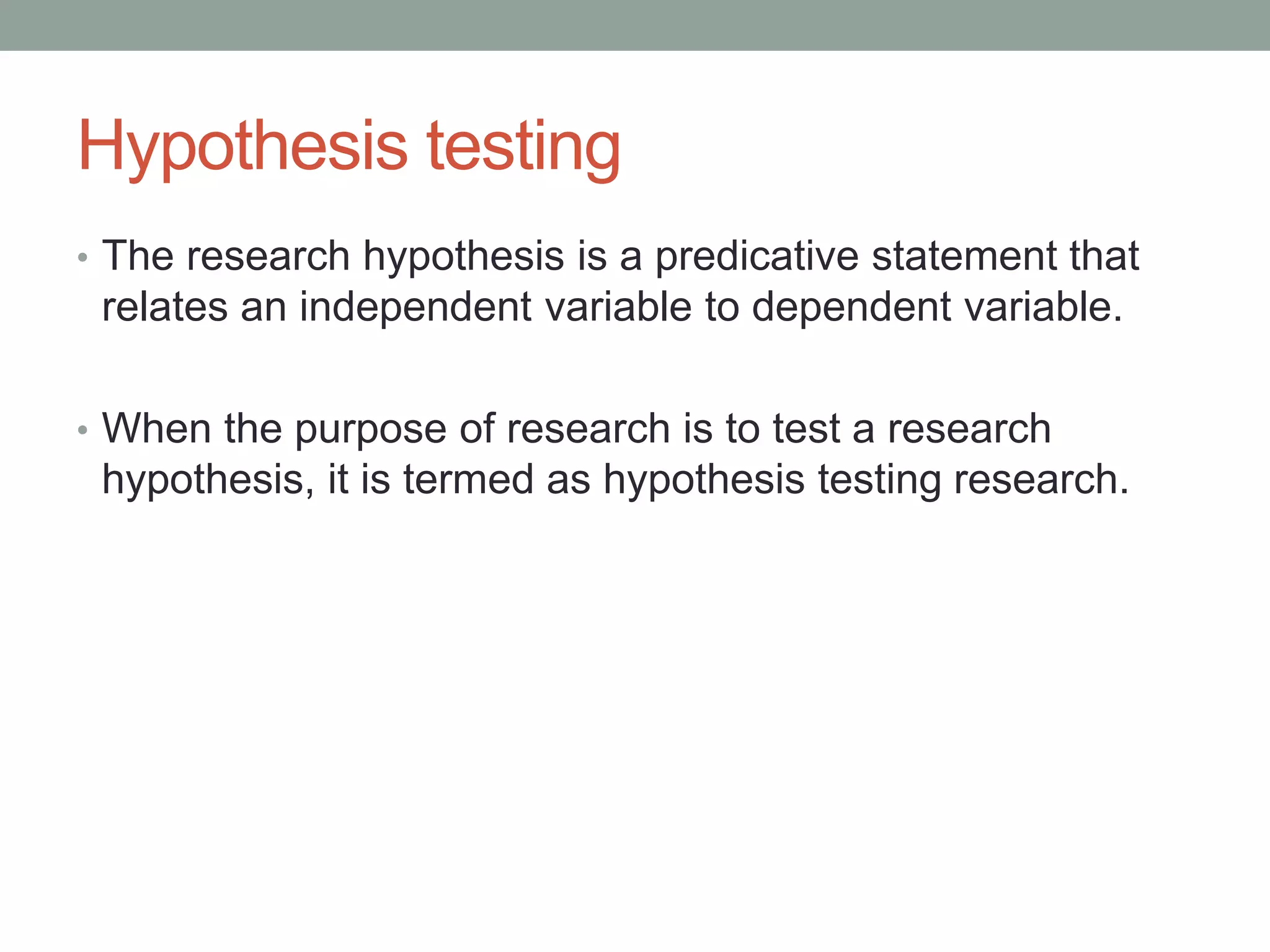 Hypothesis testing

• The research hypothesis is a predicative statement that relates an independent variable to dependent variable.

• When the purpose of research is to test a research hypothesis, it is termed as hypothesis testing research.